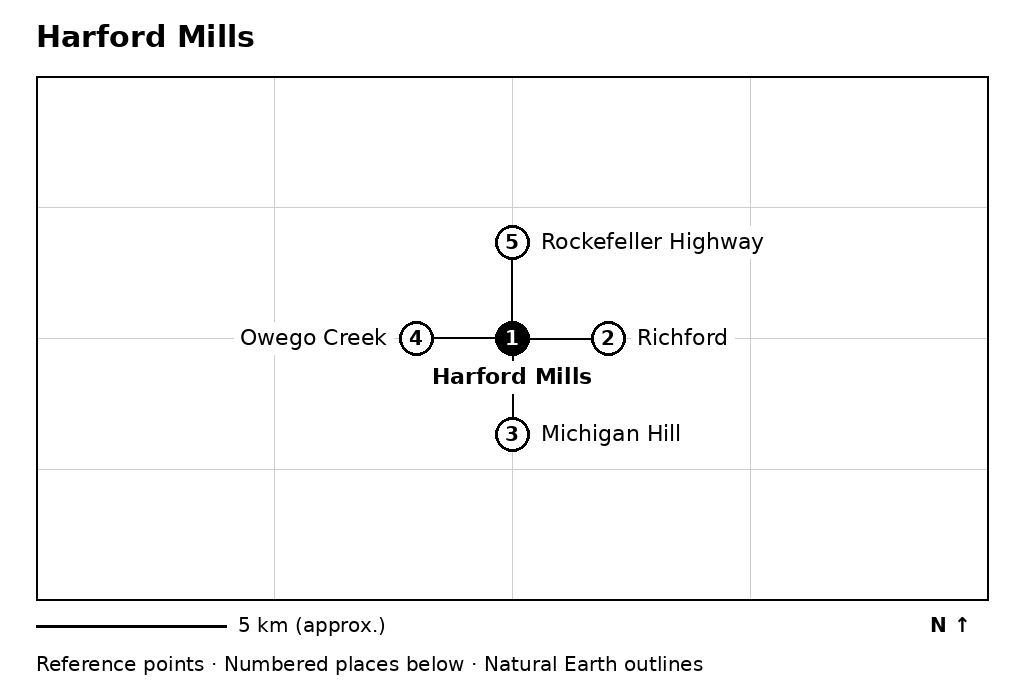 Harford Mills

5 Rockefeller Highway

Owego Creek 4

1

2 Richford

Harford Mills

3 Michigan Hill

5 km (approx.)

N ↑

Reference points · Numbered places below · Natural Earth outlines